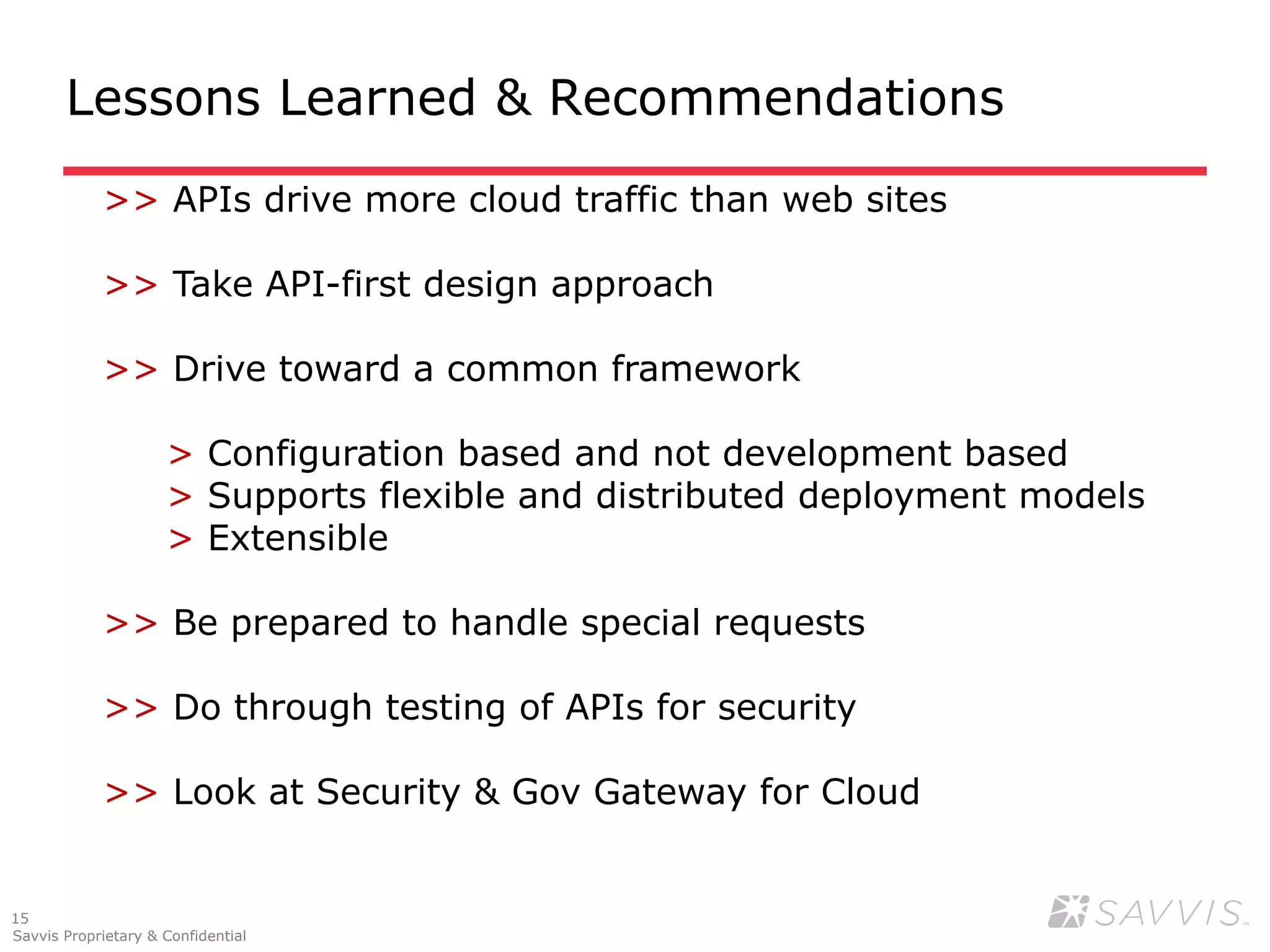 Lessons Learned & Recommendations

>> APIs drive more cloud traffic than web sites

>> Take API-first design approach

>> Drive toward a common framework

> Configuration based and not development based
> Supports flexible and distributed deployment models
> Extensible

>> Be prepared to handle special requests

>> Do through testing of APIs for security

>> Look at Security & Gov Gateway for Cloud

15
Savvis Proprietary & Confidential

SAVVIS